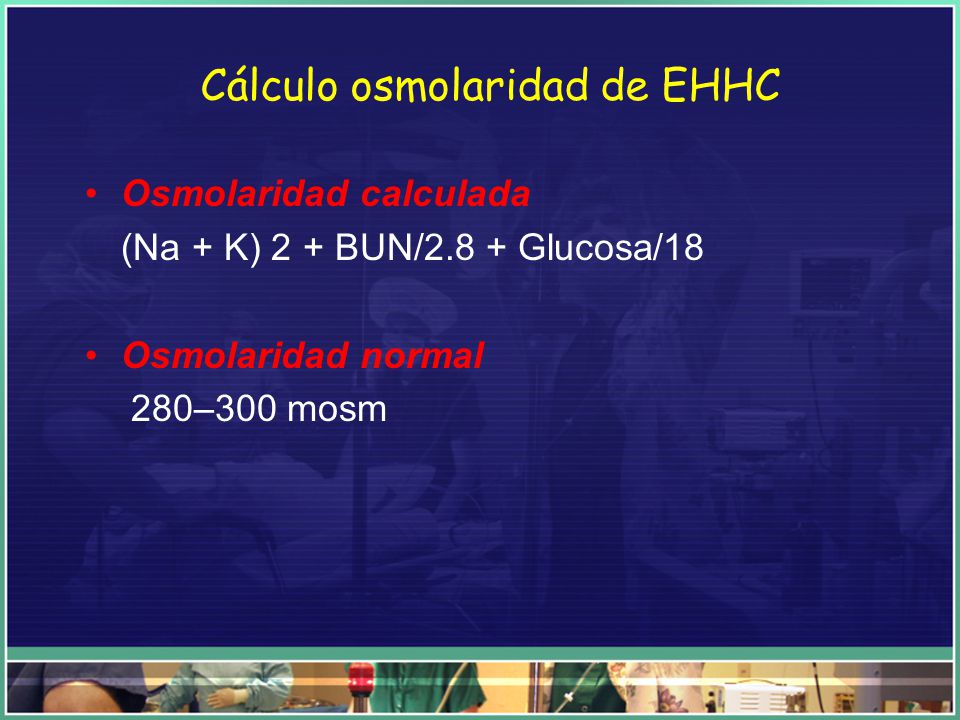 Cálculo osmolaridad de EHHC

• Osmolaridad calculada
(Na + K) 2 + BUN/2.8 + Glucosa/18

• Osmolaridad normal
280–300 mosm